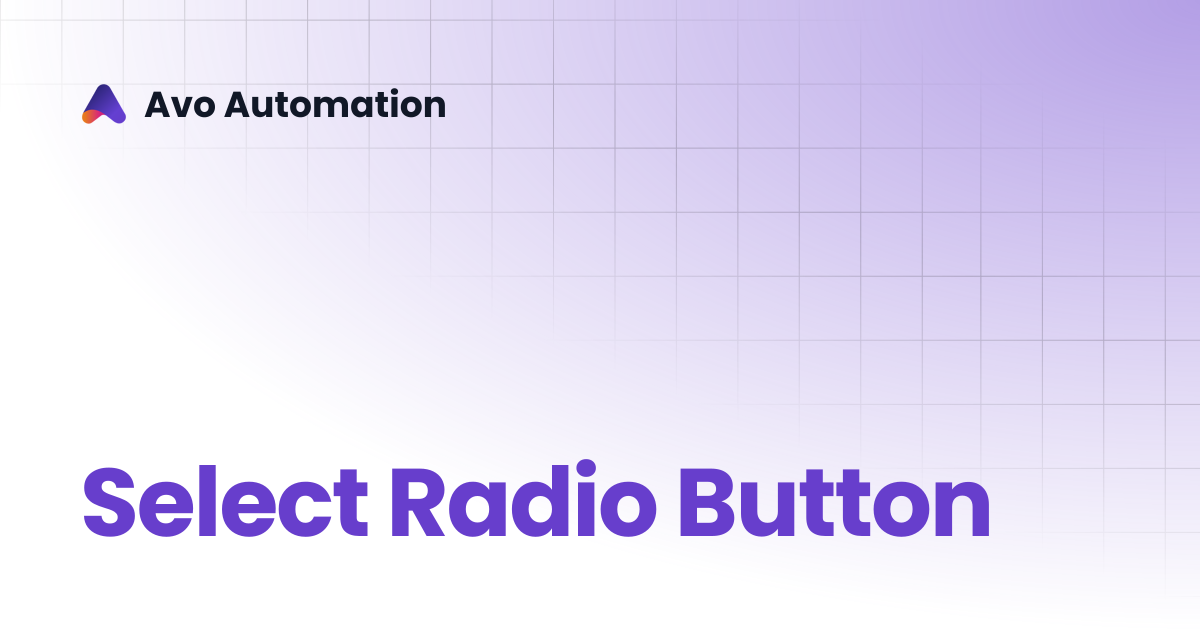 Avo Automation

Select Radio Button